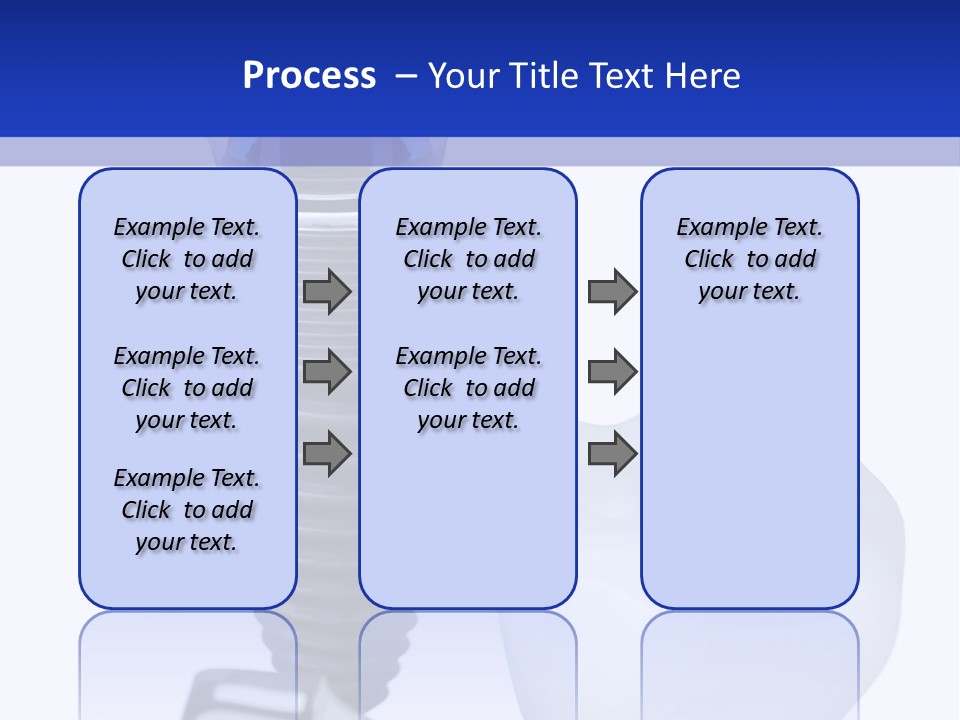 Process – Your Title Text Here

Example Text. Click to add your text.

Example Text. Click to add your text.

Example Text. Click to add your text.

Example Text. Click to add your text.

Example Text. Click to add your text.

Example Text. Click to add your text.